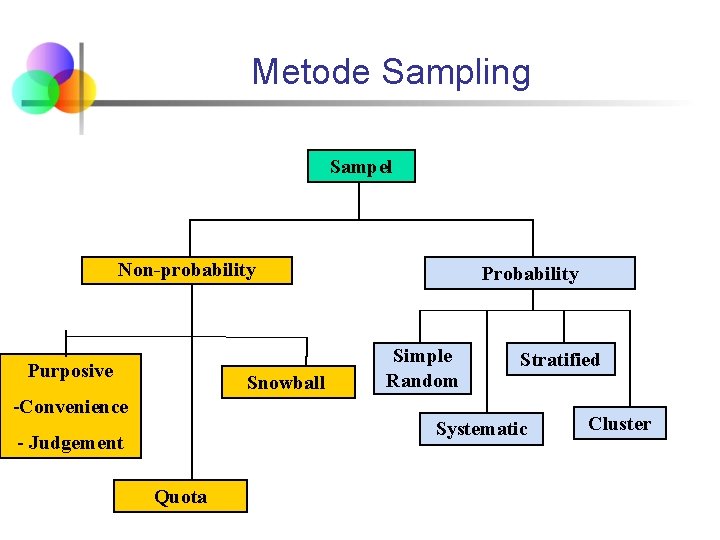 Metode Sampling

Sampel

Non-probability

Probability

Purposive
-Convenience
- Judgement

Snowball

Quota

Simple Random

Stratified

Systematic

Cluster